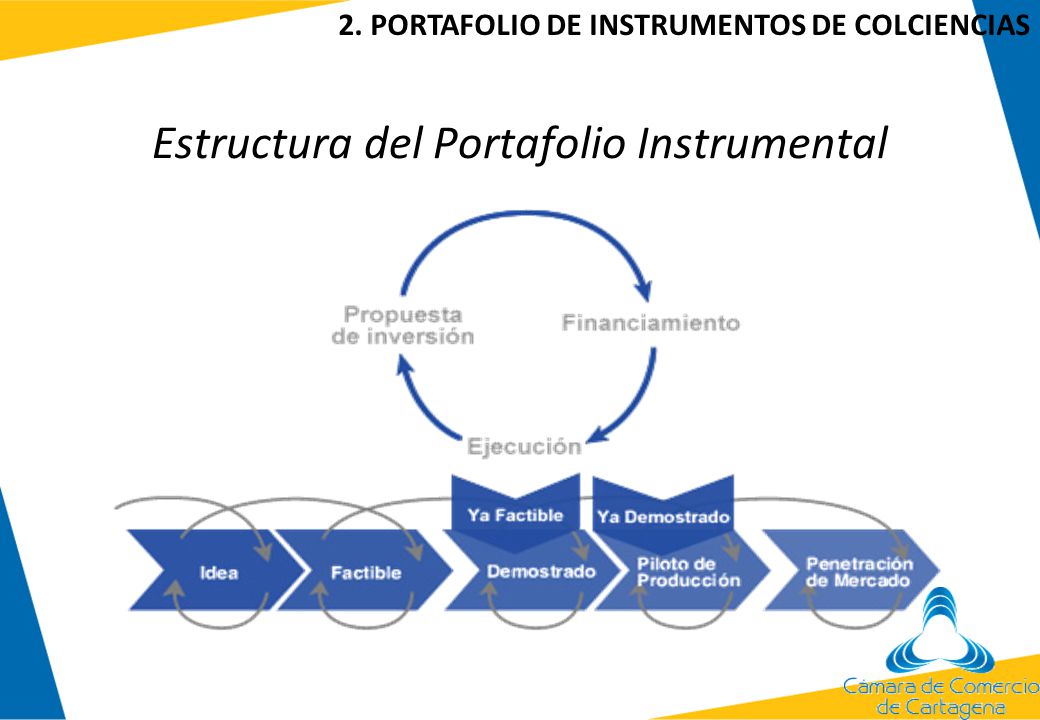 2. PORTAFOLIO DE INSTRUMENTOS DE COLCIENCIAS

Estructura del Portafolio Instrumental

Propuesta de inversión

Financiamiento

Ejecución

Ya Factible

Ya Demostrado

Idea

Factible

Demostrado

Piloto de Producción

Penetración de Mercado

Cámara de Comercio de Cartagena